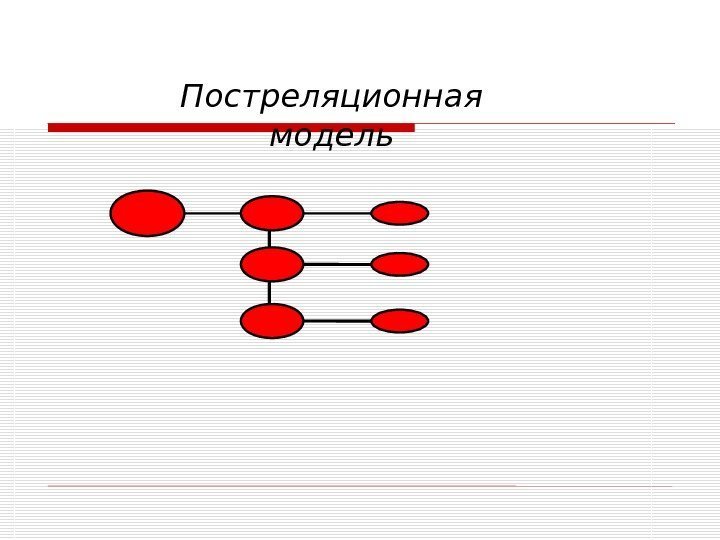 Постреляционная модель